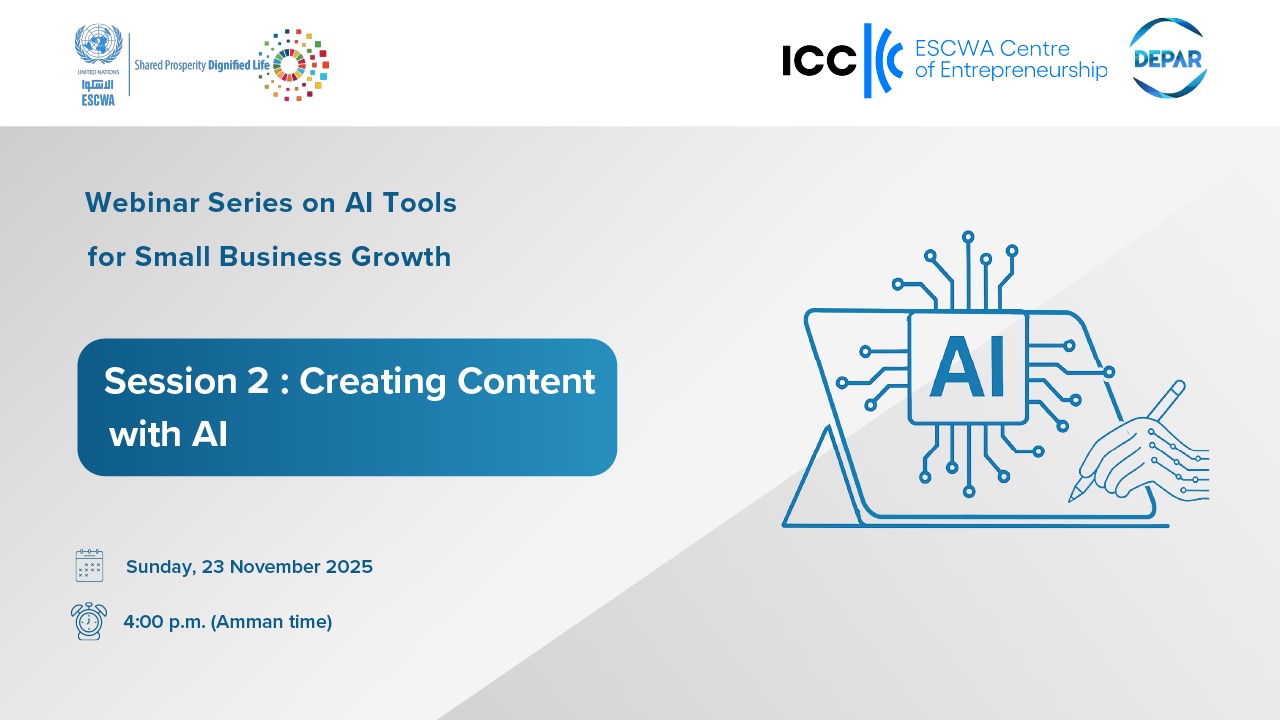 UNITED NATIONS
الإسكوا
ESCWA

Shared Prosperity Dignified Life

ICC ESCWA Centre of Entrepreneurship

DEPAR

Webinar Series on AI Tools for Small Business Growth

Session 2 : Creating Content with AI

AI

Sunday, 23 November 2025

4:00 p.m. (Amman time)